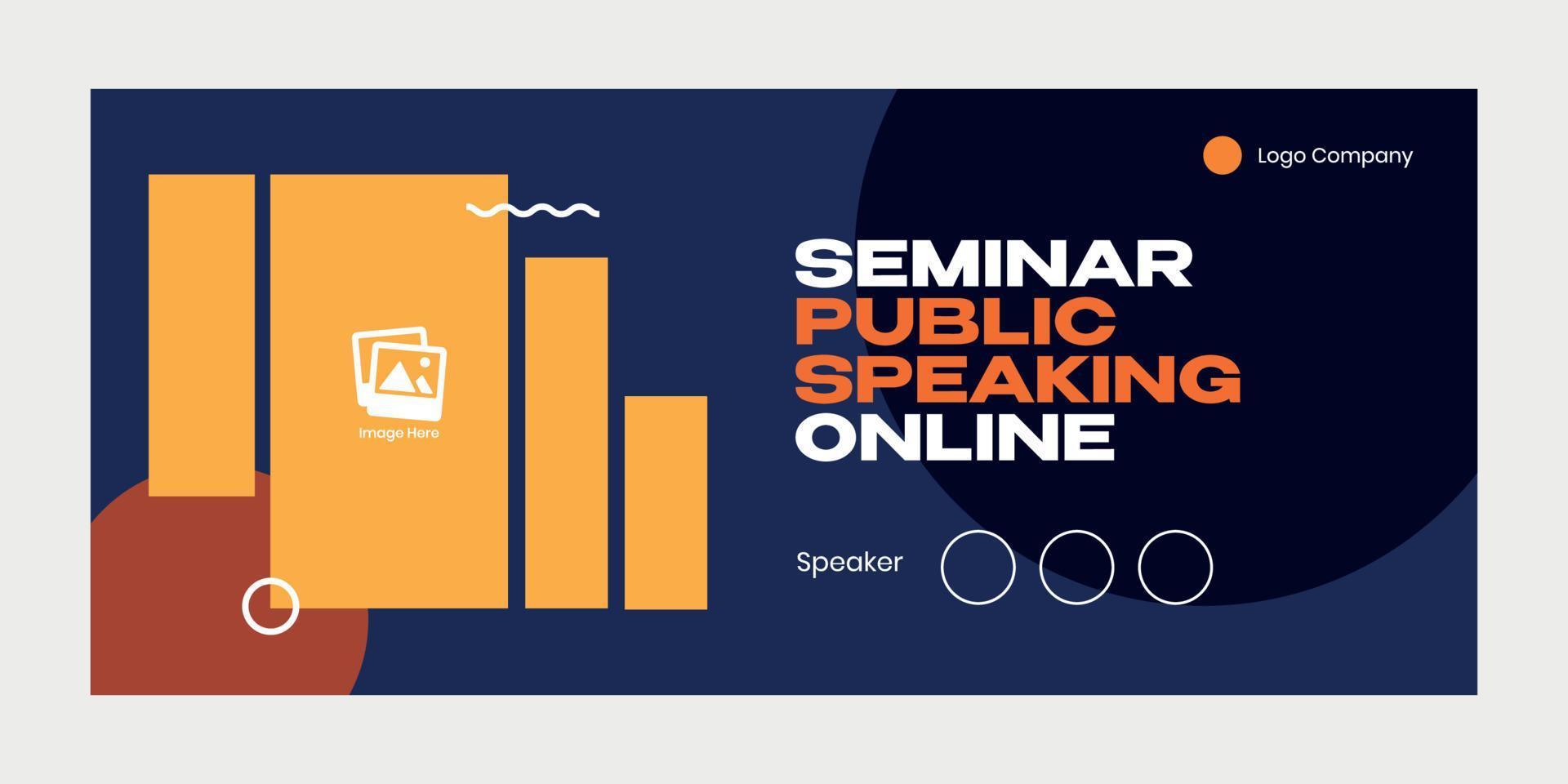 Image Here

Logo Company

SEMINAR
PUBLIC
SPEAKING
ONLINE

Speaker